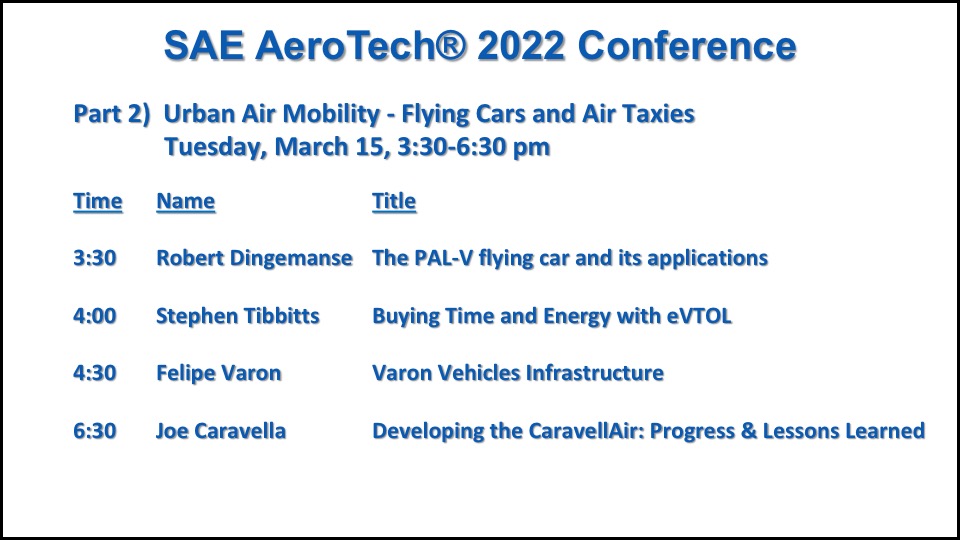 SAE AeroTech® 2022 Conference

Part 2) Urban Air Mobility - Flying Cars and Air Taxies
Tuesday, March 15, 3:30-6:30 pm

| Time | Name | Title |
|---|---|---|
| 3:30 | Robert Dingemanse | The PAL-V flying car and its applications |
| 4:00 | Stephen Tibbitts | Buying Time and Energy with eVTOL |
| 4:30 | Felipe Varon | Varon Vehicles Infrastructure |
| 6:30 | Joe Caravella | Developing the CaravellAir: Progress & Lessons Learned |